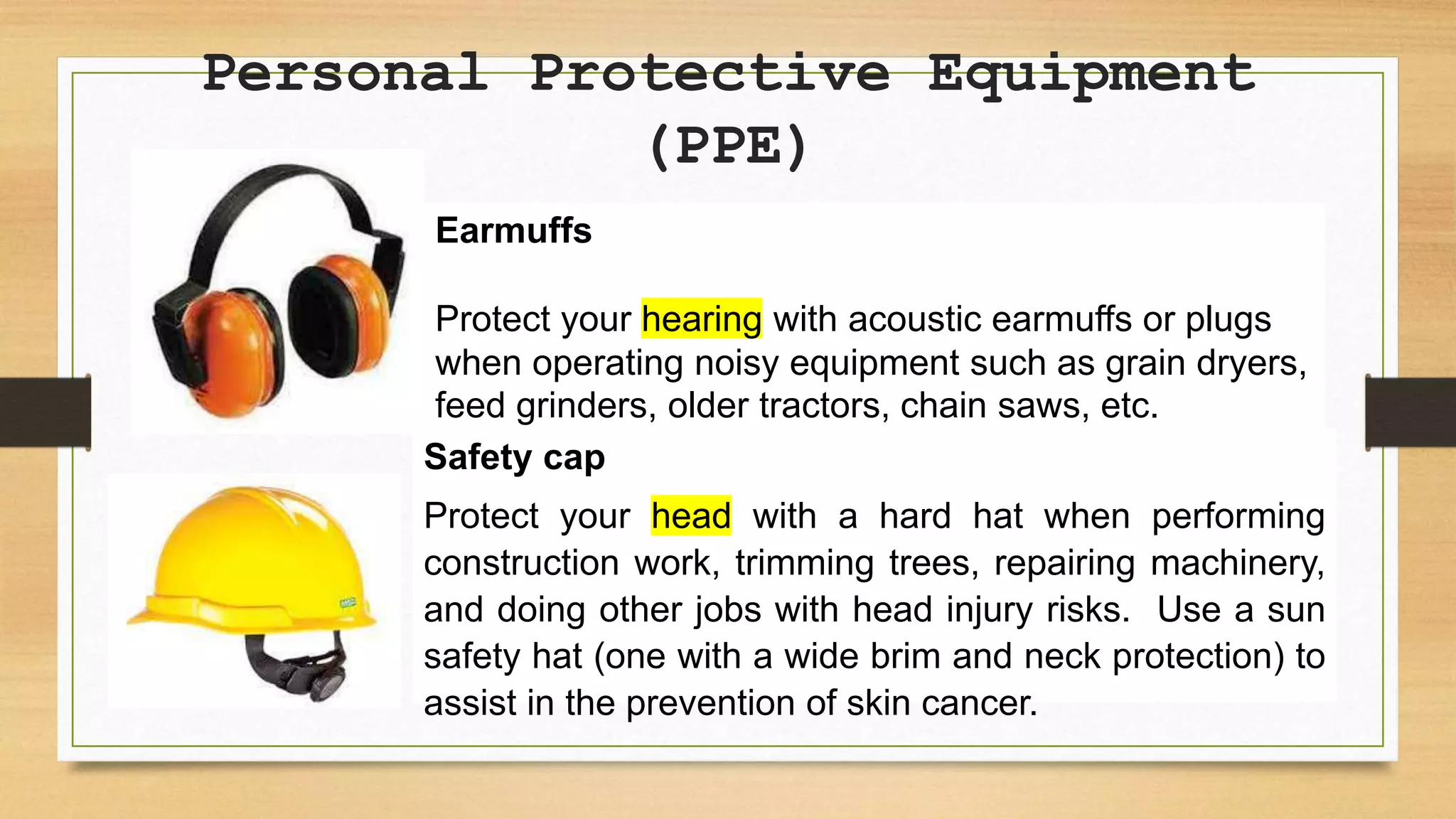 Personal Protective Equipment (PPE)

Earmuffs

Protect your hearing with acoustic earmuffs or plugs when operating noisy equipment such as grain dryers, feed grinders, older tractors, chain saws, etc.

Safety cap

Protect your head with a hard hat when performing construction work, trimming trees, repairing machinery, and doing other jobs with head injury risks. Use a sun safety hat (one with a wide brim and neck protection) to assist in the prevention of skin cancer.